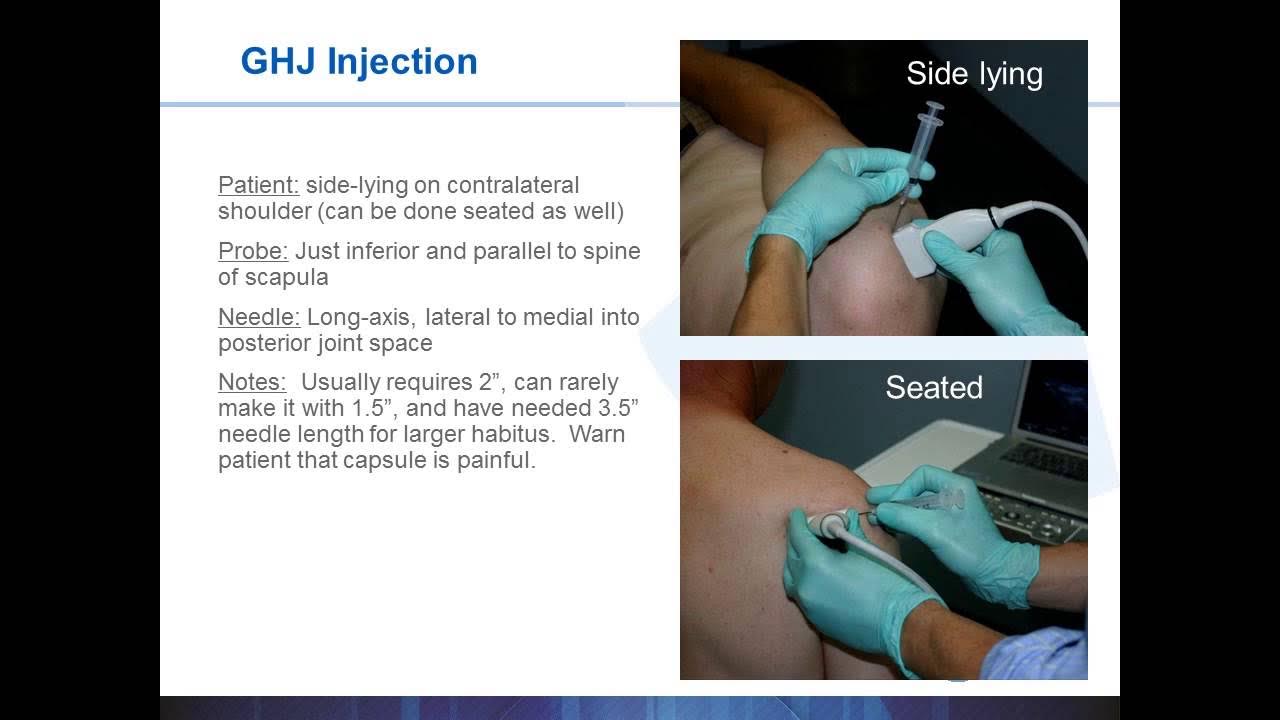 GHJ Injection

Patient: side-lying on contralateral shoulder (can be done seated as well)

Probe: Just inferior and parallel to spine of scapula

Needle: Long-axis, lateral to medial into posterior joint space

Notes: Usually requires 2”, can rarely make it with 1.5”, and have needed 3.5” needle length for larger habitus. Warn patient that capsule is painful.

Side lying

Seated